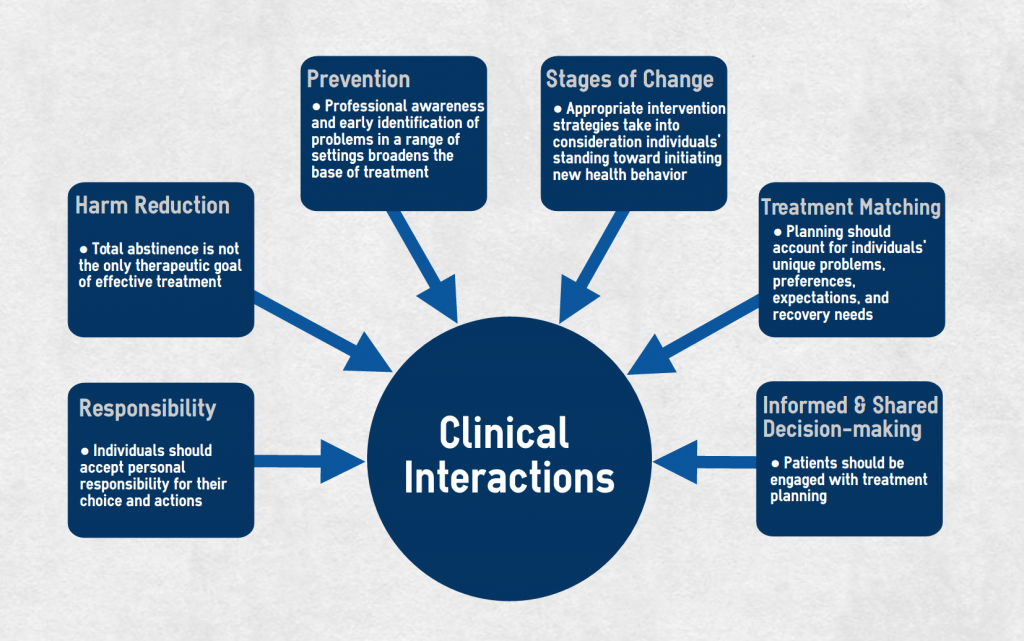 Prevention

● Professional awareness and early identification of problems in a range of settings broadens the base of treatment

Stages of Change

● Appropriate intervention strategies take into consideration individuals' standing toward initiating new health behavior

Harm Reduction

● Total abstinence is not the only therapeutic goal of effective treatment

Treatment Matching

● Planning should account for individuals' unique problems, preferences, expectations, and recovery needs

Responsibility

● Individuals should accept personal responsibility for their choice and actions

Clinical Interactions

Informed & Shared Decision-making

● Patients should be engaged with treatment planning